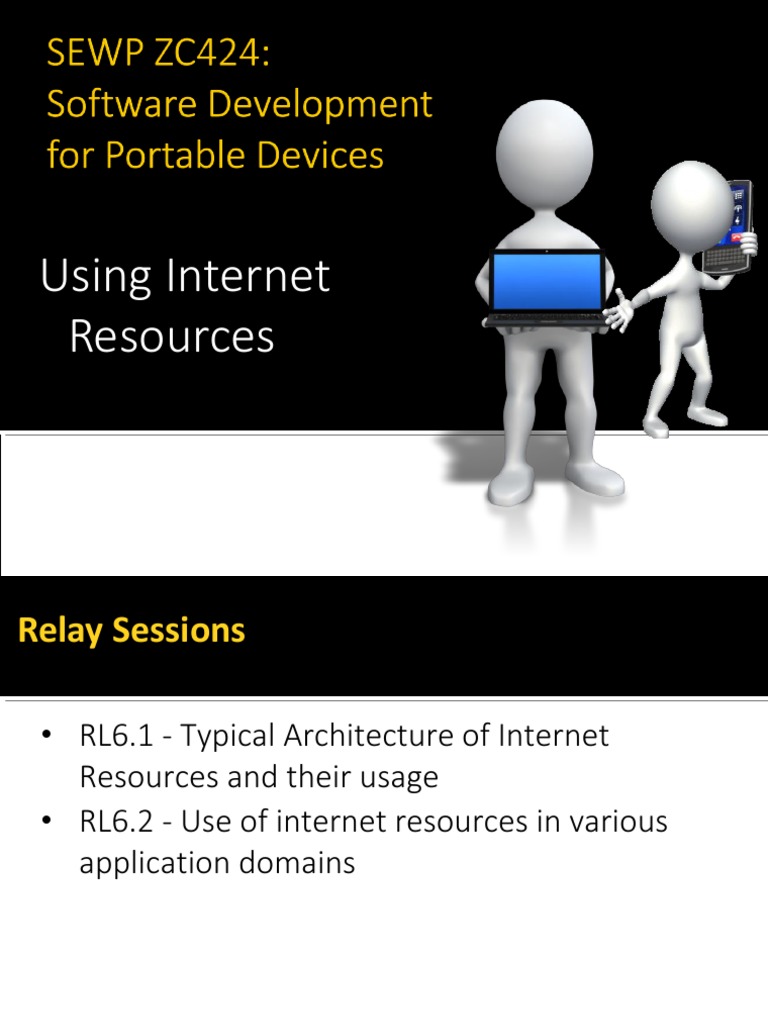 SEWP ZC424:
Software Development for Portable Devices

Using Internet Resources

Relay Sessions

• RL6.1 - Typical Architecture of Internet Resources and their usage
• RL6.2 - Use of internet resources in various application domains